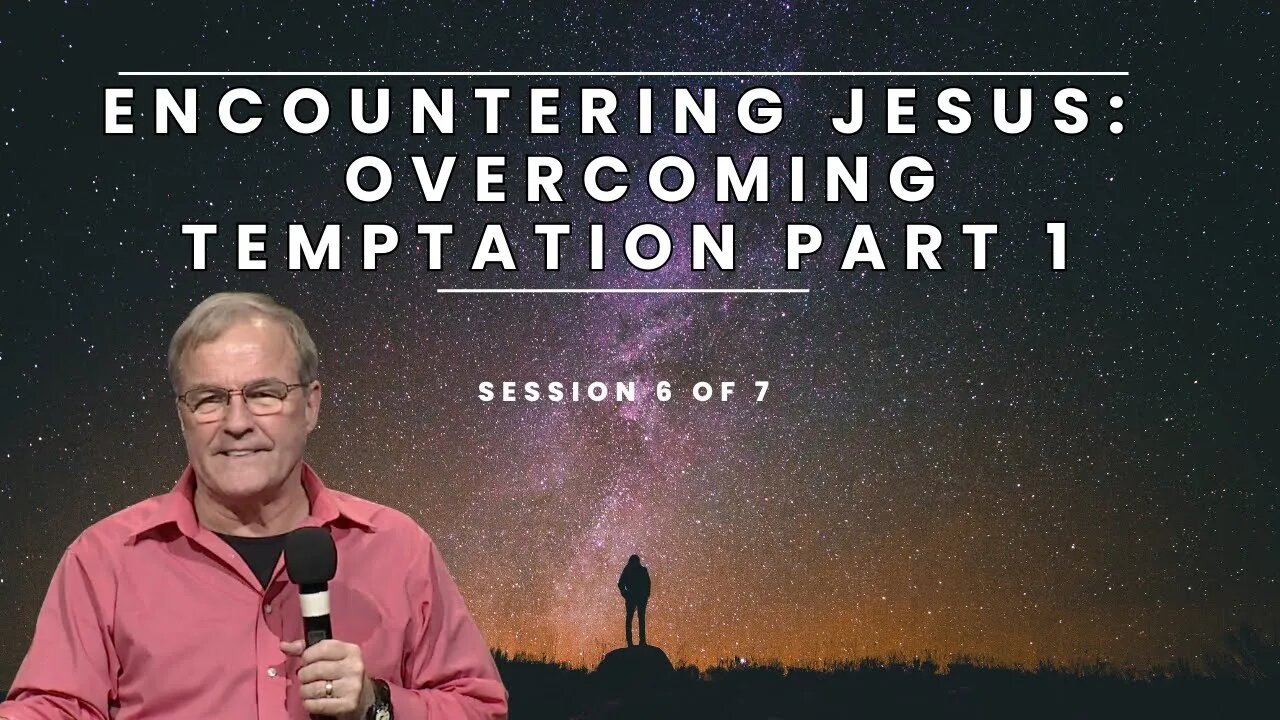 ENCOUNTERING JESUS: OVERCOMING TEMPTATION PART 1

SESSION 6 OF 7